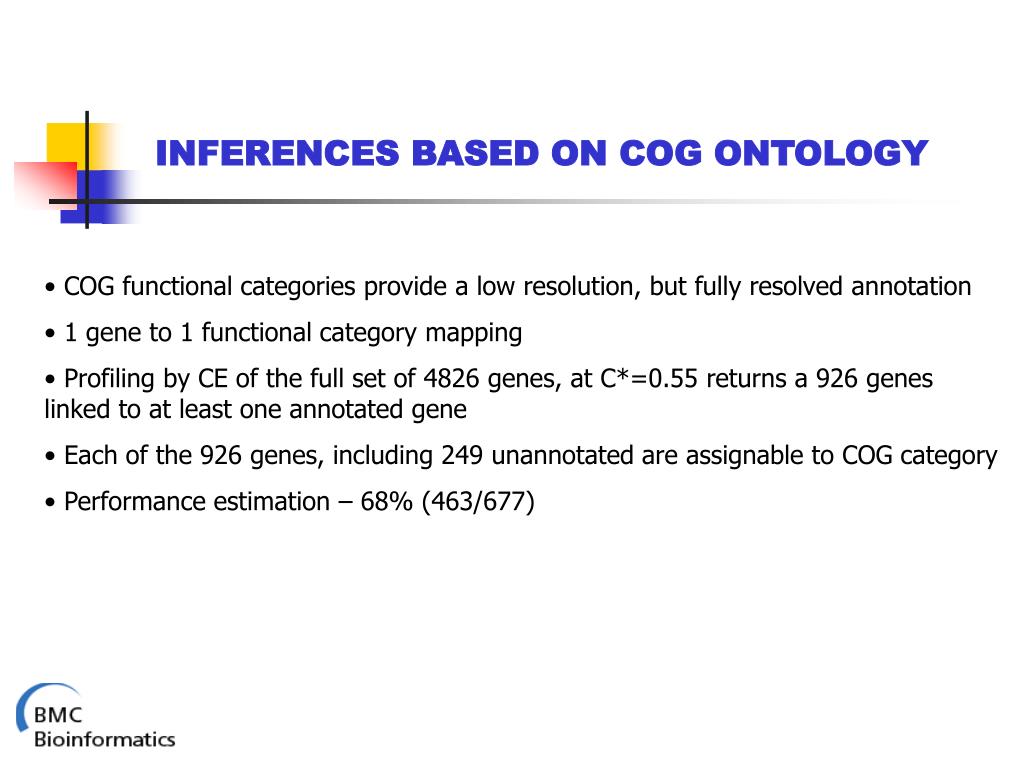 INFERENCES BASED ON COG ONTOLOGY

• COG functional categories provide a low resolution, but fully resolved annotation

• 1 gene to 1 functional category mapping

• Profiling by CE of the full set of 4826 genes, at C*=0.55 returns a 926 genes linked to at least one annotated gene

• Each of the 926 genes, including 249 unannotated are assignable to COG category

• Performance estimation – 68% (463/677)

BMC Bioinformatics